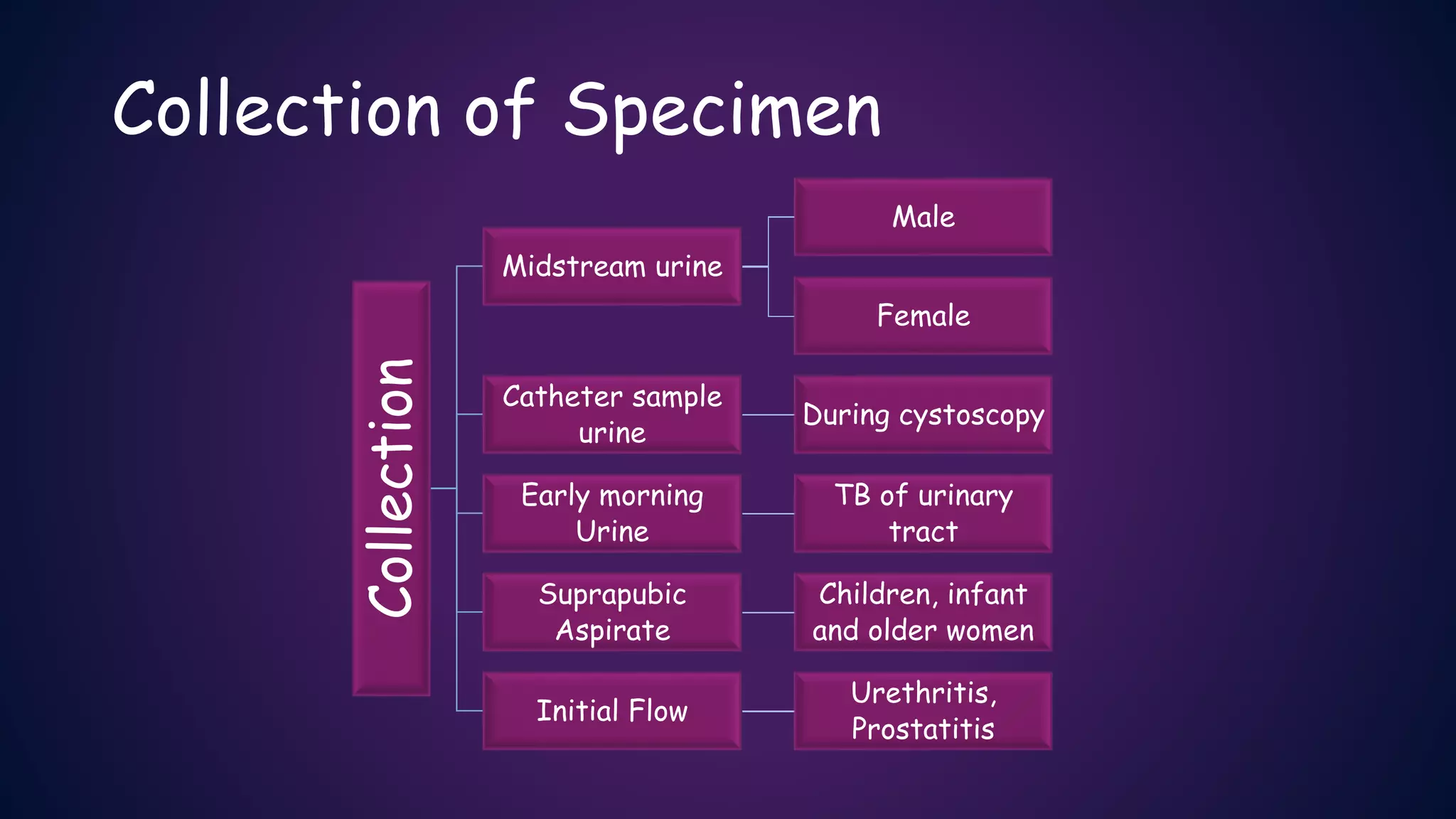 Collection of Specimen

Collection

Midstream urine

Male

Female

Catheter sample urine

During cystoscopy

Early morning Urine

TB of urinary tract

Suprapubic Aspirate

Children, infant and older women

Initial Flow

Urethritis, Prostatitis